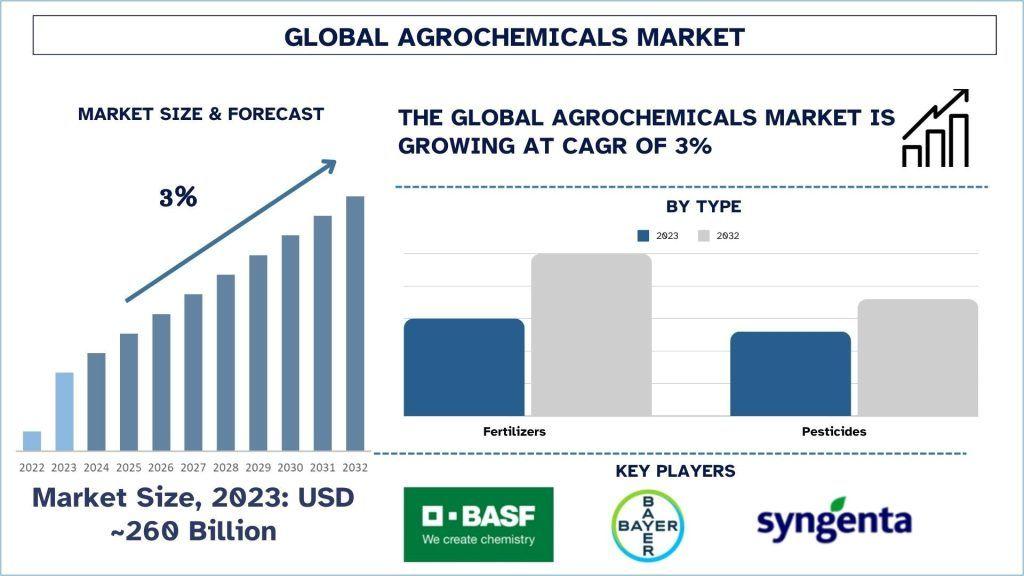 GLOBAL AGROCHEMICALS MARKET

MARKET SIZE & FORECAST

3%

2022 2023 2024 2025 2026 2027 2028 2029 2030 2031 2032

Market Size, 2023: USD ~260 Billion

THE GLOBAL AGROCHEMICALS MARKET IS GROWING AT CAGR OF 3%

BY TYPE

2023 2032

Fertilizers

Pesticides

KEY PLAYERS

BASF
We create chemistry

BAYER BAYER

syngenta